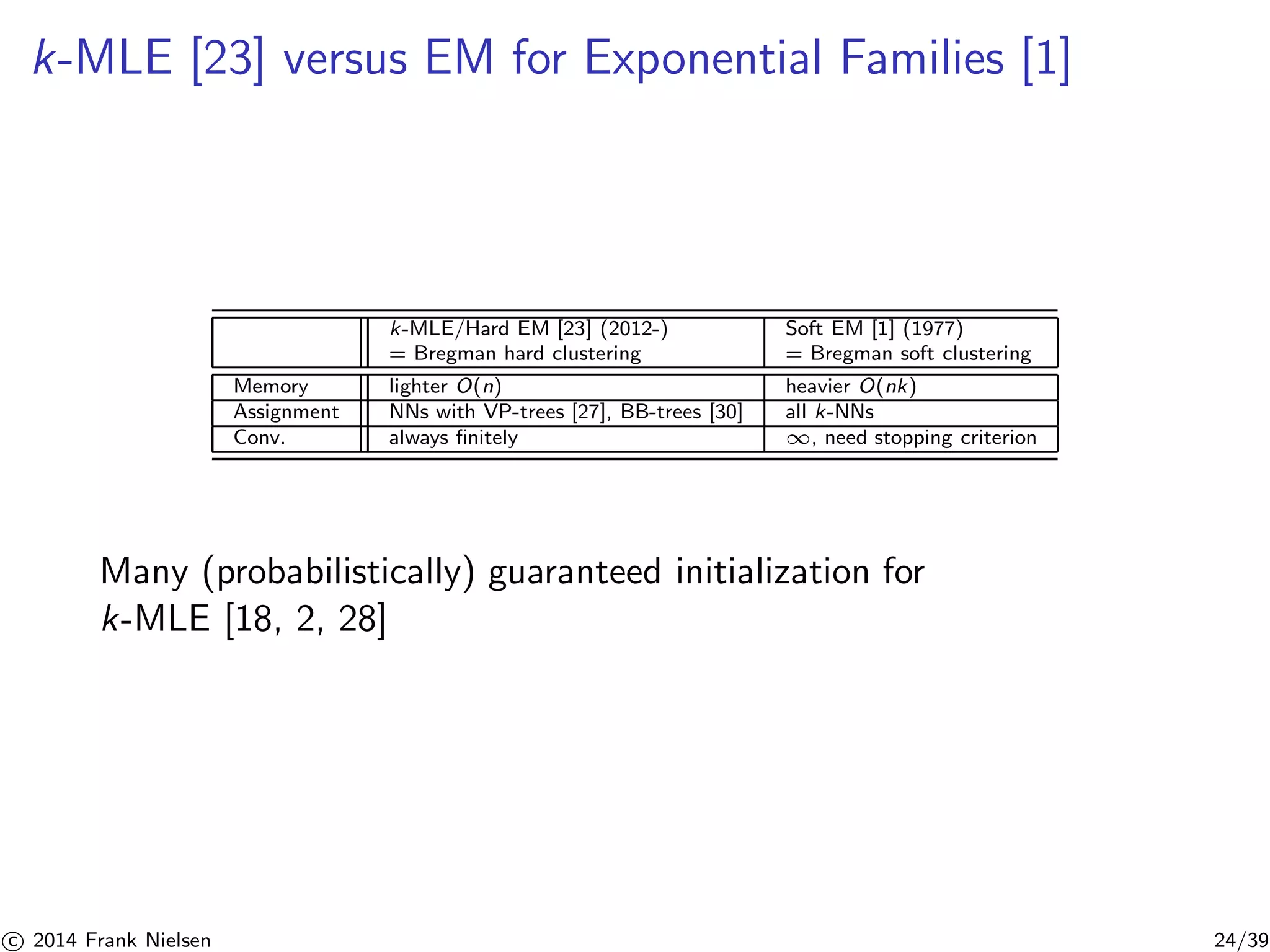 $k$-MLE [23] versus EM for Exponential Families [1]

| | $k$-MLE/Hard EM [23] (2012-) = Bregman hard clustering | Soft EM [1] (1977) = Bregman soft clustering |
|---|---|---|
| Memory | lighter $O(n)$ | heavier $O(nk)$ |
| Assignment | NNs with VP-trees [27], BB-trees [30] | all $k$-NNs |
| Conv. | always finitely | $\infty$, need stopping criterion |

Many (probabilistically) guaranteed initialization for $k$-MLE [18, 2, 28]

© 2014 Frank Nielsen

24/39